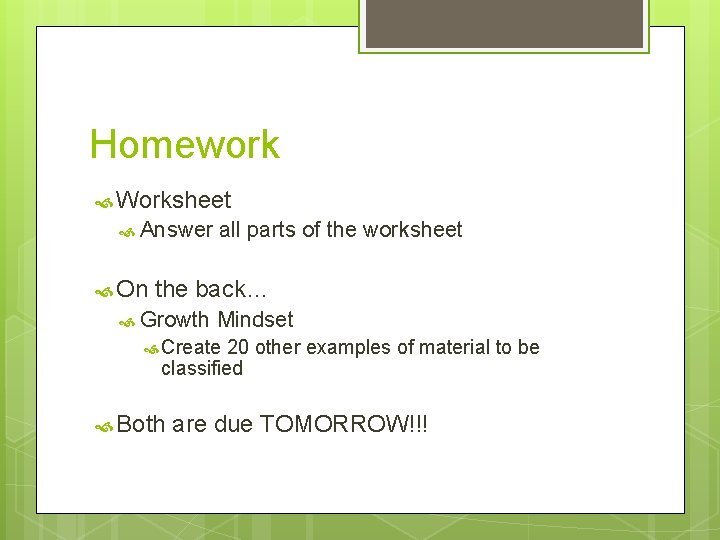 Homework

Worksheet

Answer all parts of the worksheet

On the back…

Growth Mindset

Create 20 other examples of material to be classified

Both are due TOMORROW!!!